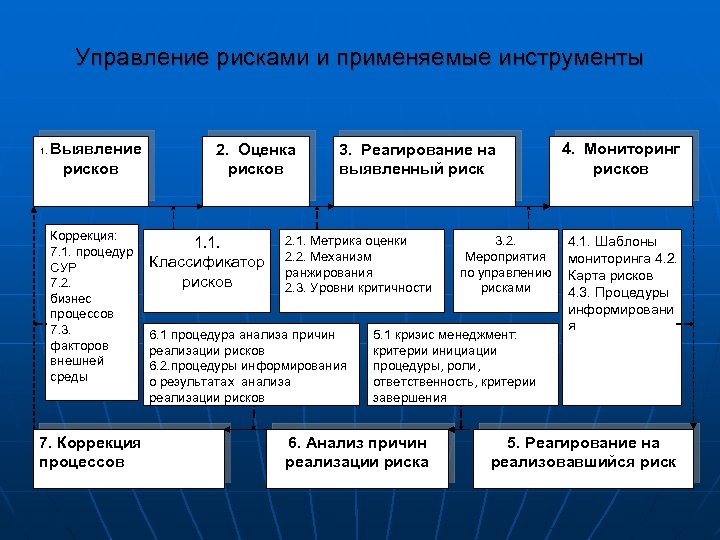 Управление рисками и применяемые инструменты

1. Выявление рисков

2. Оценка рисков

3. Реагирование на выявленный риск

4. Мониторинг рисков

Коррекция:
7.1. процедур СУР
7.2. бизнес процессов
7.3. факторов внешней среды

1.1. Классификатор рисков

2.1. Метрика оценки
2.2. Механизм ранжирования
2.3. Уровни критичности

3.2. Мероприятия по управлению рисками

4.1. Шаблоны мониторинга 4.2. Карта рисков
4.3. Процедуры информирования

6.1 процедура анализа причин реализации рисков
6.2.процедуры информирования о результатах анализа реализации рисков

5.1 кризис менеджмент: критерии инициации процедуры, роли, ответственность, критерии завершения

7. Коррекция процессов

6. Анализ причин реализации риска

5. Реагирование на реализовавшийся риск